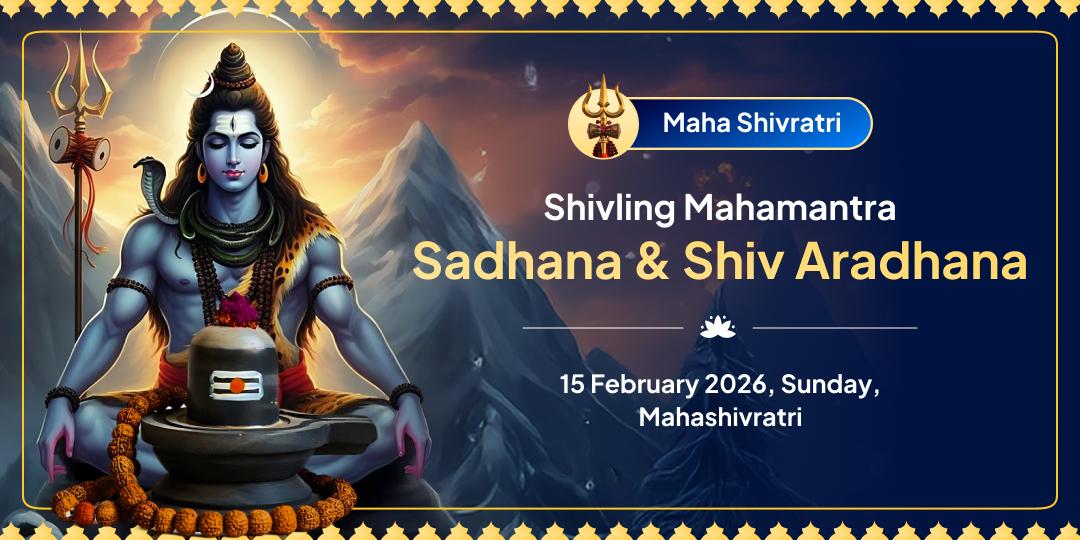 Maha Shivratri

Shivling Mahamantra
Sadhana & Shiv Aradhana

15 February 2026, Sunday,
Mahashivratri